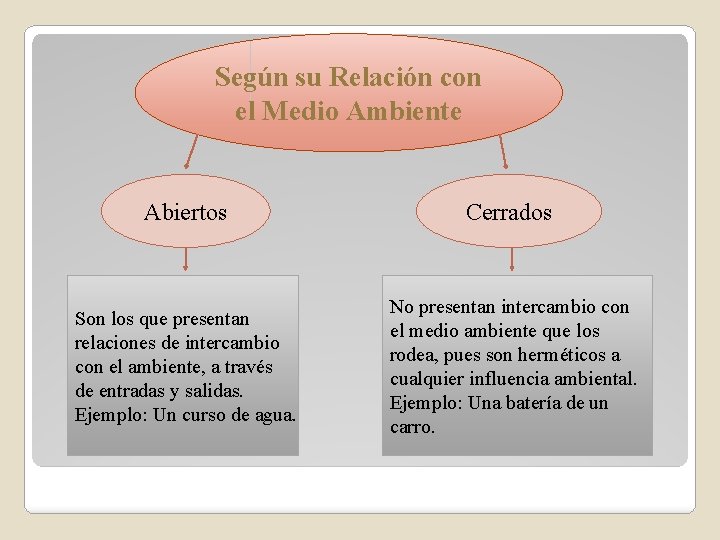 Según su Relación con el Medio Ambiente

Abiertos

Cerrados

Son los que presentan relaciones de intercambio con el ambiente, a través de entradas y salidas. Ejemplo: Un curso de agua.

No presentan intercambio con el medio ambiente que los rodea, pues son herméticos a cualquier influencia ambiental. Ejemplo: Una batería de un carro.